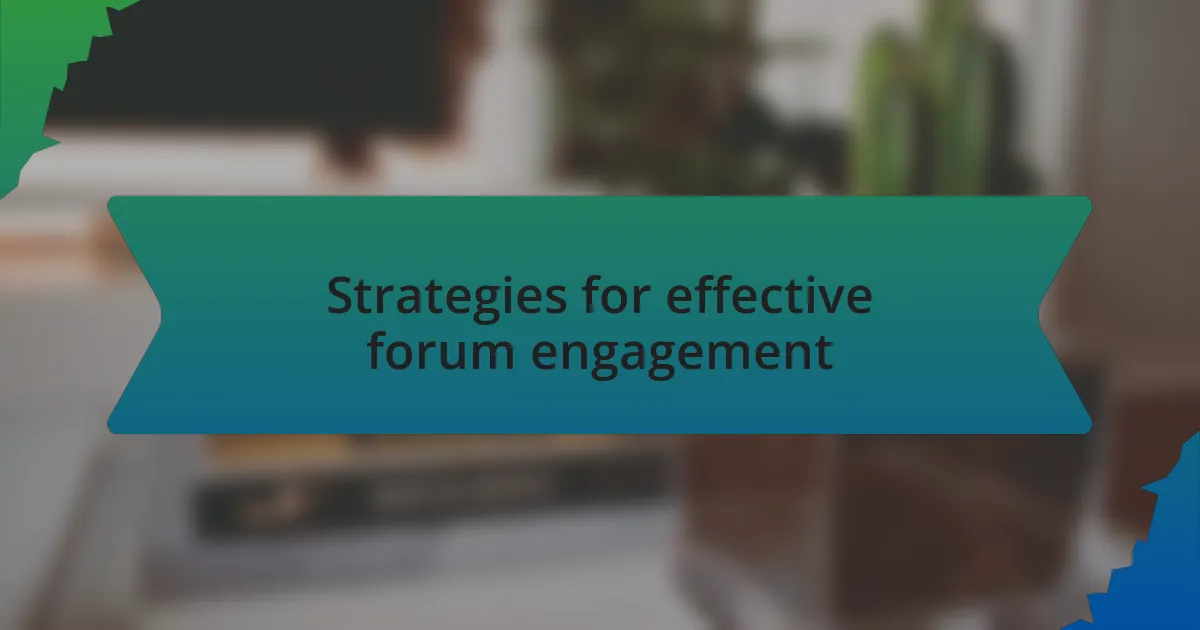 Strategies for effective forum engagement